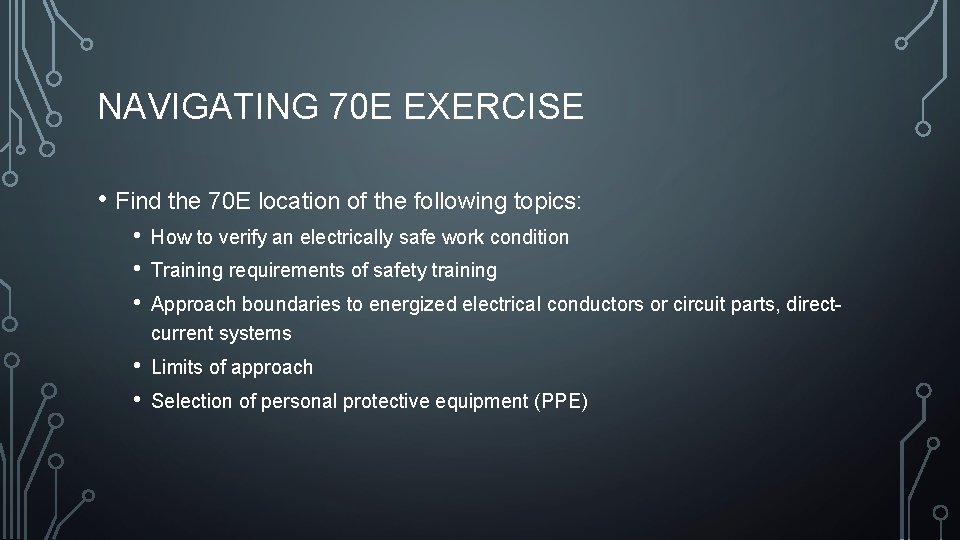 NAVIGATING 70E EXERCISE

• Find the 70E location of the following topics:
  • How to verify an electrically safe work condition
  • Training requirements of safety training
  • Approach boundaries to energized electrical conductors or circuit parts, direct-current systems
  • Limits of approach
  • Selection of personal protective equipment (PPE)